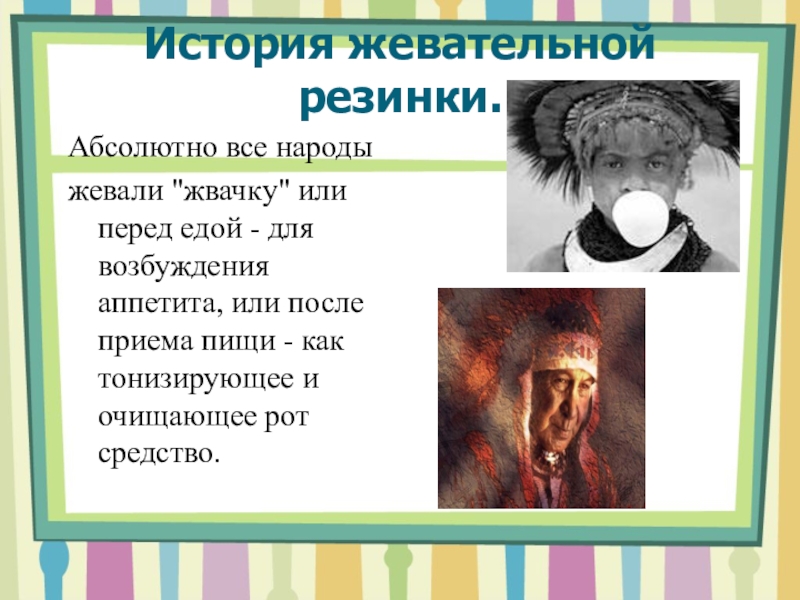 История жевательной резинки.

Абсолютно все народы жевали "жвачку" или перед едой - для возбуждения аппетита, или после приема пищи - как тонизирующее и очищающее рот средство.